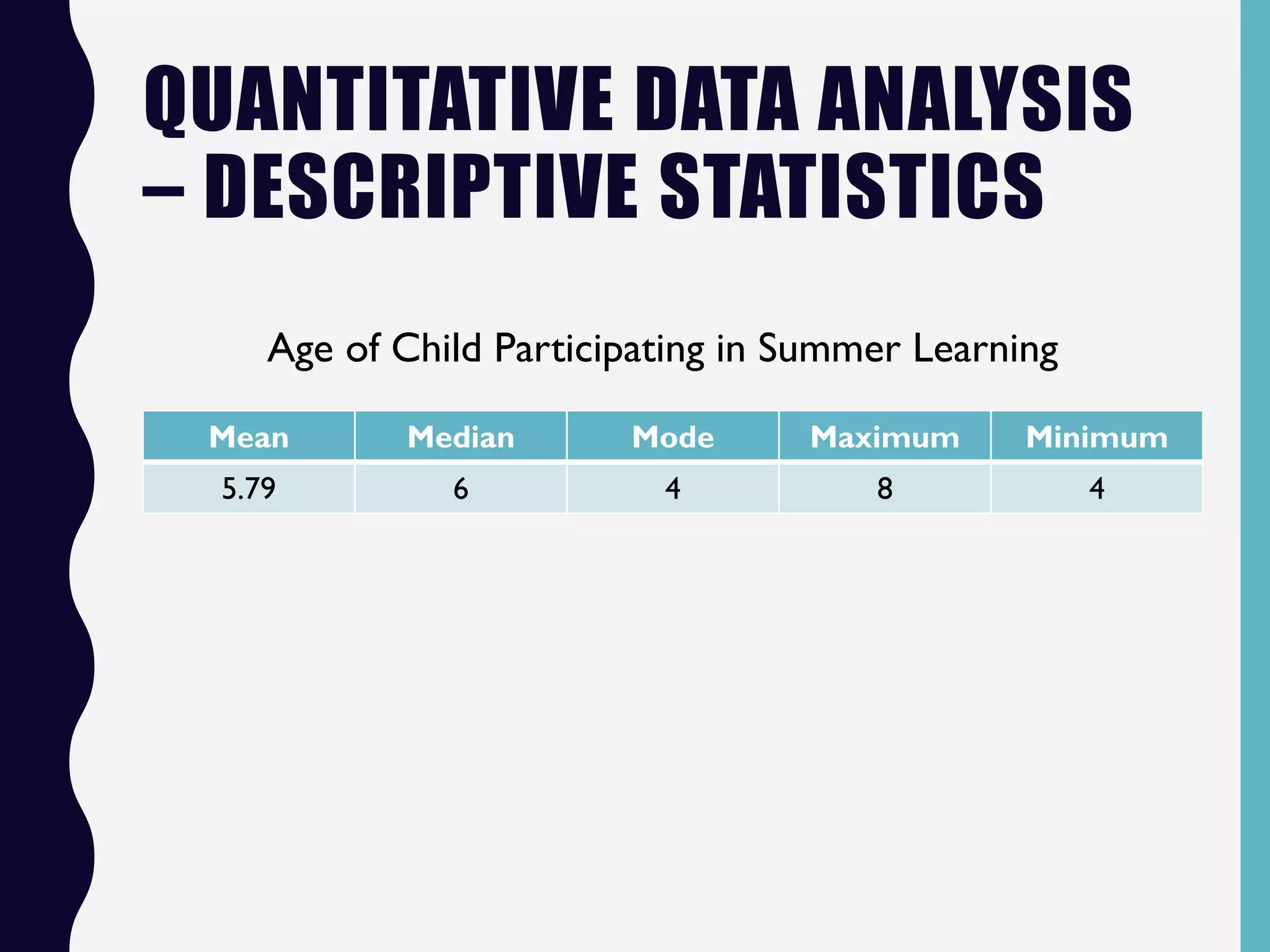 QUANTITATIVE DATA ANALYSIS – DESCRIPTIVE STATISTICS

Age of Child Participating in Summer Learning

| Mean | Median | Mode | Maximum | Minimum |
|---|---|---|---|---|
| 5.79 | 6 | 4 | 8 | 4 |